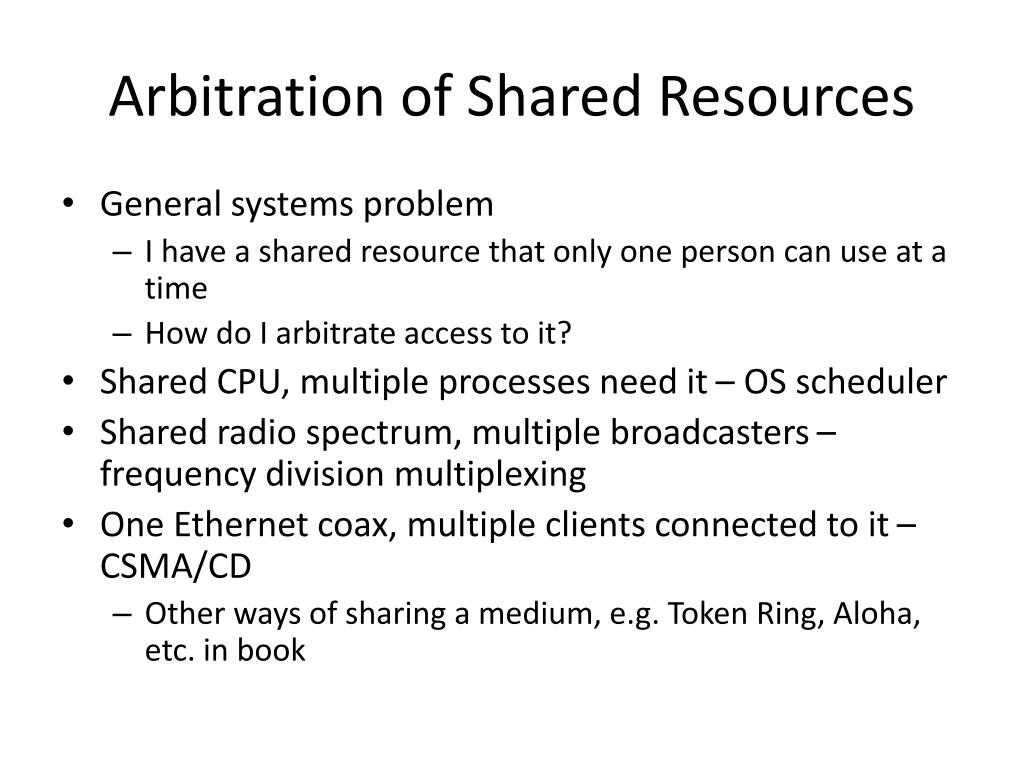 Arbitration of Shared Resources

• General systems problem
– I have a shared resource that only one person can use at a time
– How do I arbitrate access to it?
• Shared CPU, multiple processes need it – OS scheduler
• Shared radio spectrum, multiple broadcasters – frequency division multiplexing
• One Ethernet coax, multiple clients connected to it – CSMA/CD
– Other ways of sharing a medium, e.g. Token Ring, Aloha, etc. in book